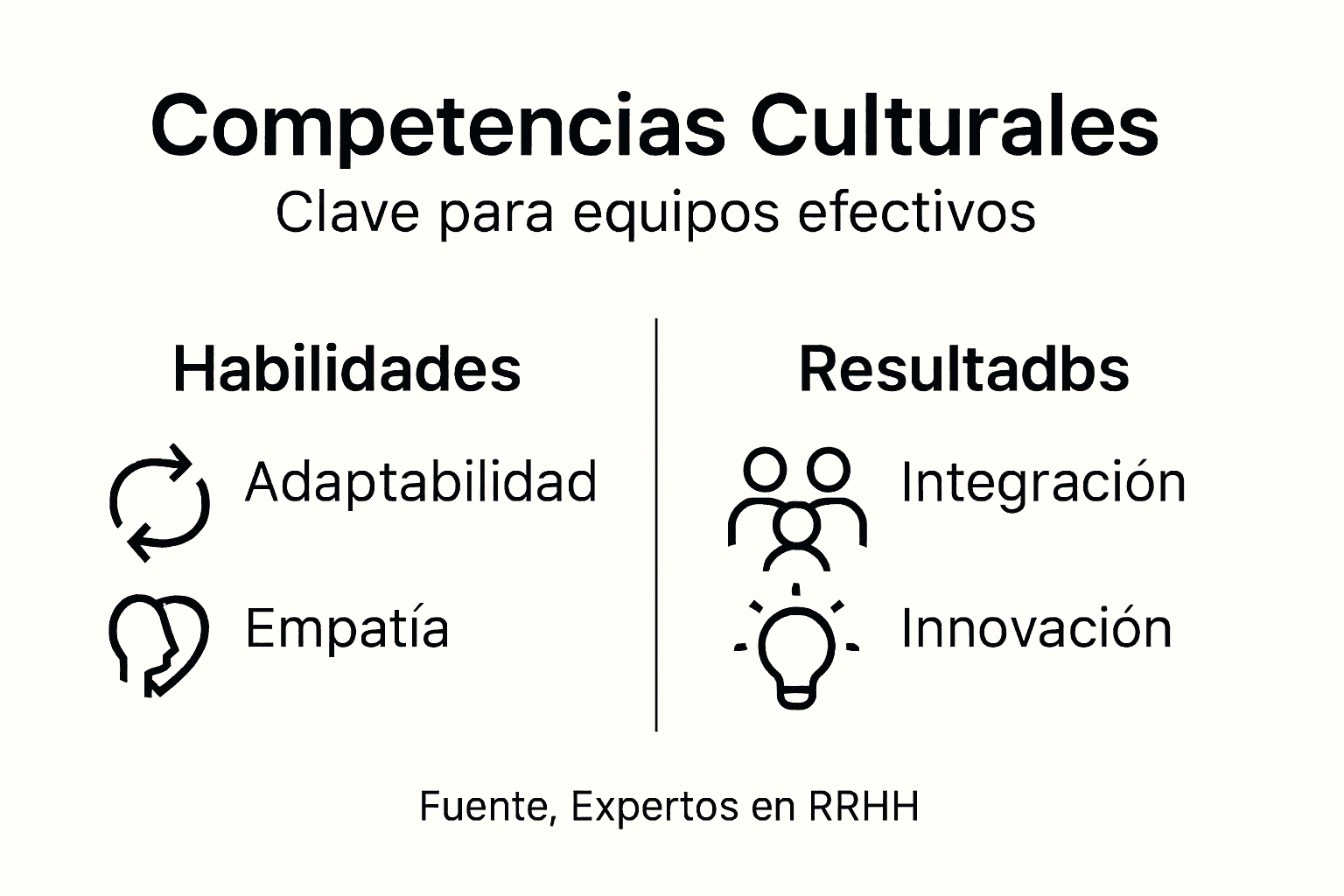 Competencias Culturales

Clave para equipos efectivos

Habilidades

Adaptabilidad

Empatía

Resultadbs

Integración

Innovación

Fuente, Expertos en RRHH